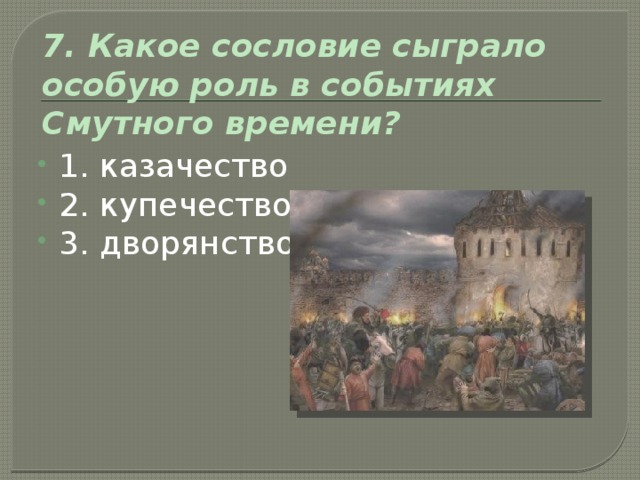 7. Какое сословие сыграло особую роль в событиях Смутного времени?

1. казачество
2. купечество
3. дворянство